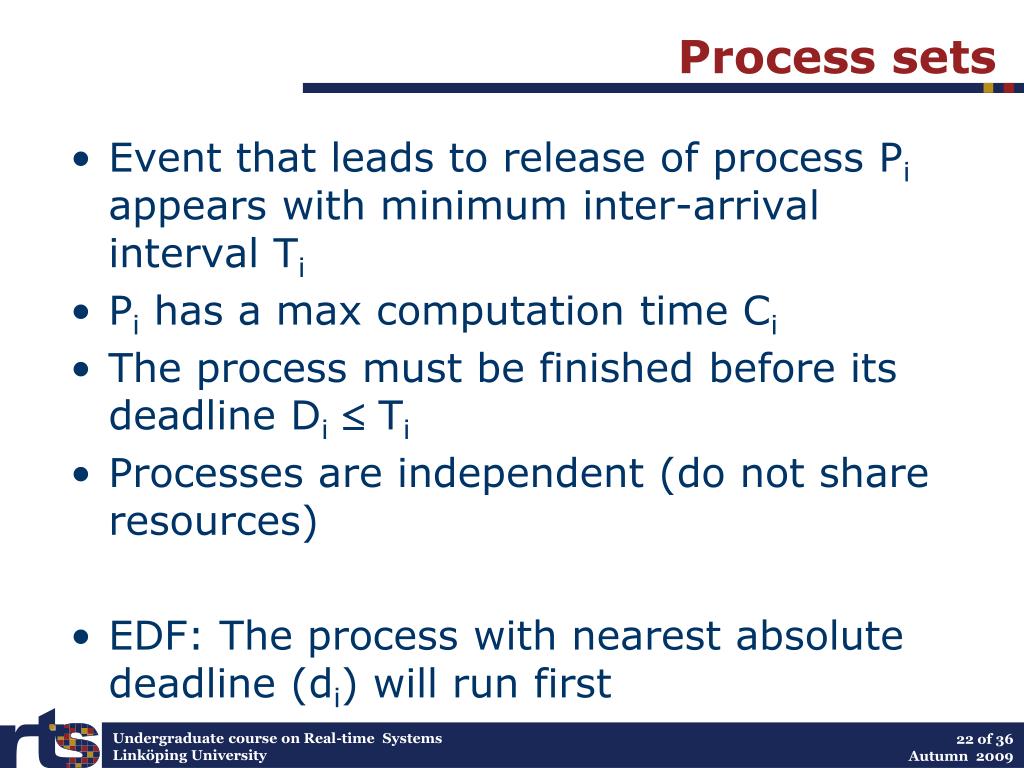 Process sets

• Event that leads to release of process $P_i$ appears with minimum inter-arrival interval $T_i$
• $P_i$ has a max computation time $C_i$
• The process must be finished before its deadline $D_i \leq T_i$
• Processes are independent (do not share resources)

• EDF: The process with nearest absolute deadline ($d_i$) will run first

rts

Undergraduate course on Real-time Systems
Linköping University

22 of 36
Autumn 2009